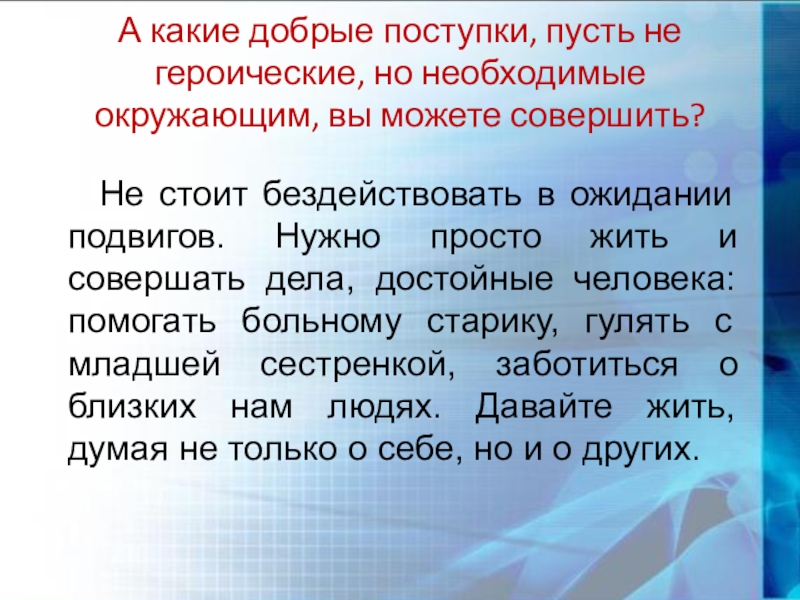 А какие добрые поступки, пусть не героические, но необходимые окружающим, вы можете совершить?

Не стоит бездействовать в ожидании подвигов. Нужно просто жить и совершать дела, достойные человека: помогать больному старику, гулять с младшей сестренкой, заботиться о близких нам людях. Давайте жить, думая не только о себе, но и о других.